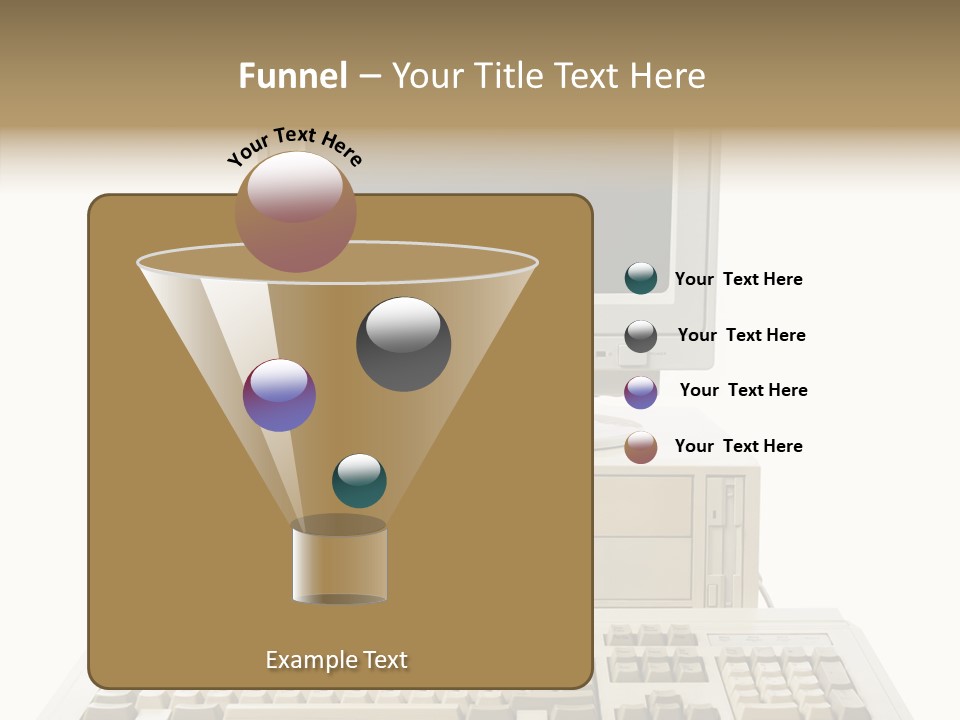 Funnel – Your Title Text Here

Your Text Here

Your Text Here

Your Text Here

Your Text Here

Your Text Here

Example Text